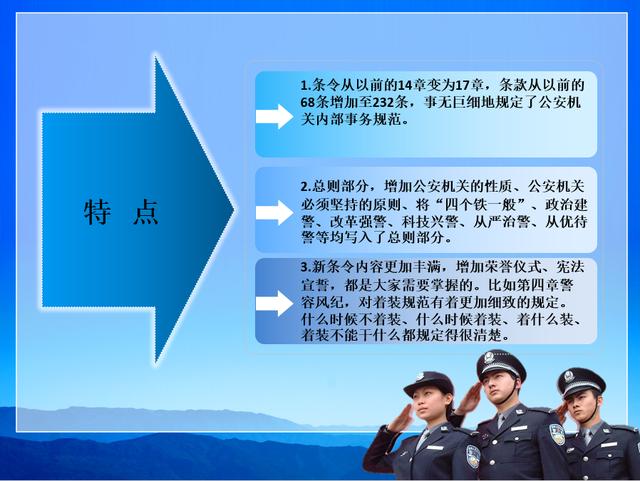 特 点

1.条令从以前的14章变为17章，条款从以前的68条增加至232条，事无巨细地规定了公安机关内部事务规范。

2.总则部分，增加公安机关的性质、公安机关必须坚持的原则、将“四个铁一般”、政治建警、改革强警、科技兴警、从严治警、从优待警等均写入了总则部分。

3.新条令内容更加丰满，增加荣誉仪式、宪法宣誓，都是大家需要掌握的。比如第四章警容风纪，对着装规范有着更加细致的规定。什么时候不着装、什么时候着装、着什么装、着装不能干什么都规定得很清楚。